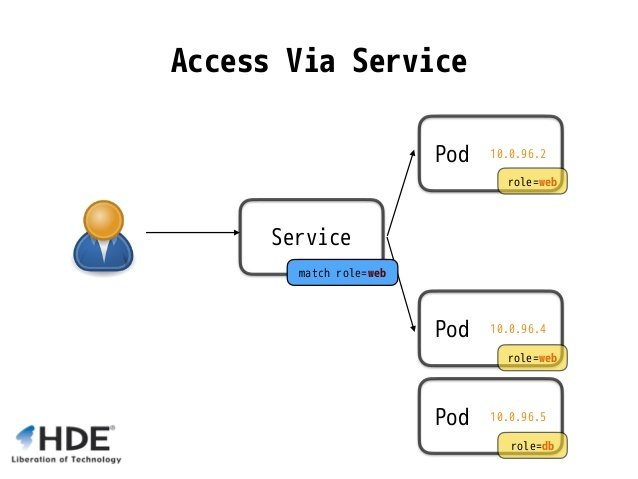 Access Via Service

Service
match role=web

Pod 10.0.96.2
role=web

Pod 10.0.96.4
role=web

Pod 10.0.96.5
role=db

HDE®
Liberation of Technology